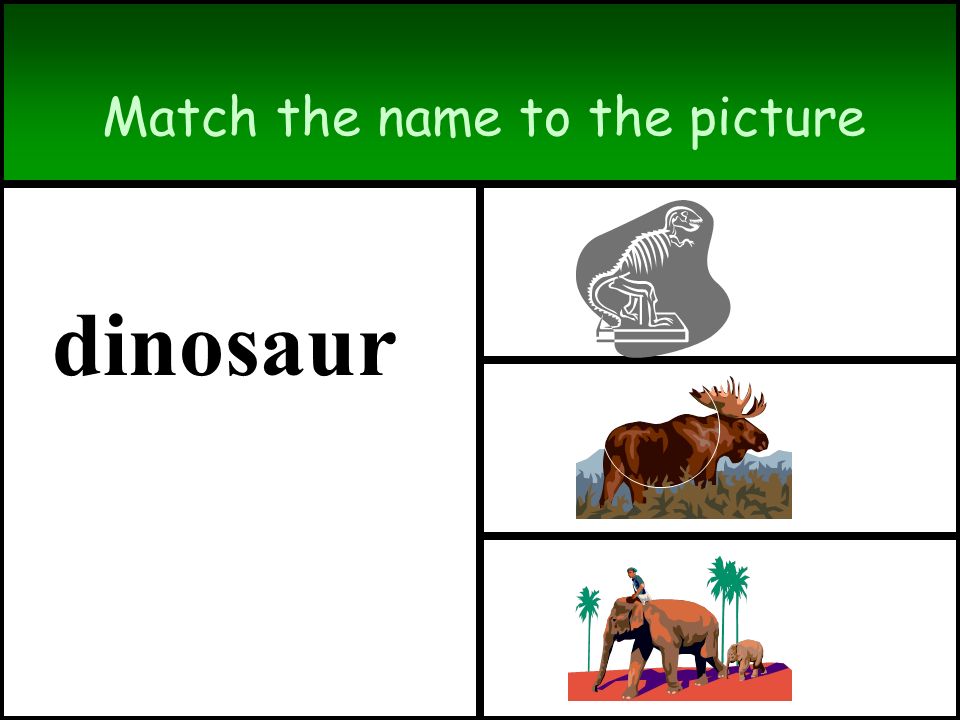 Match the name to the picture

dinosaur